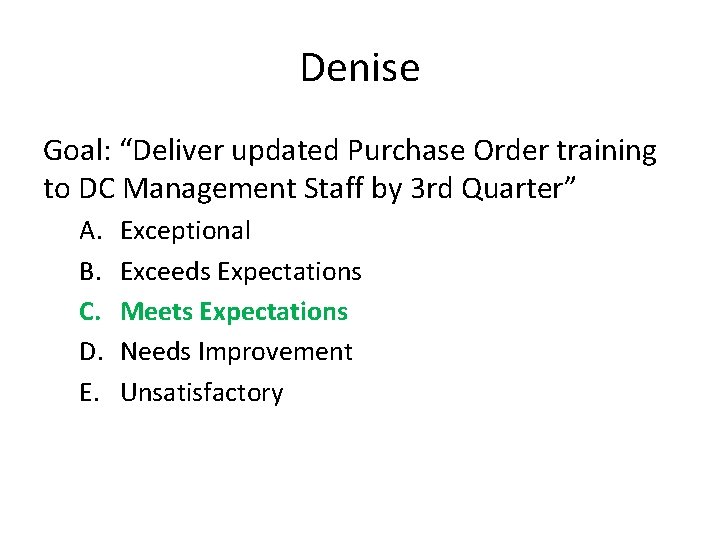 Denise

Goal: “Deliver updated Purchase Order training to DC Management Staff by 3rd Quarter”

A. Exceptional
B. Exceeds Expectations
C. Meets Expectations
D. Needs Improvement
E. Unsatisfactory